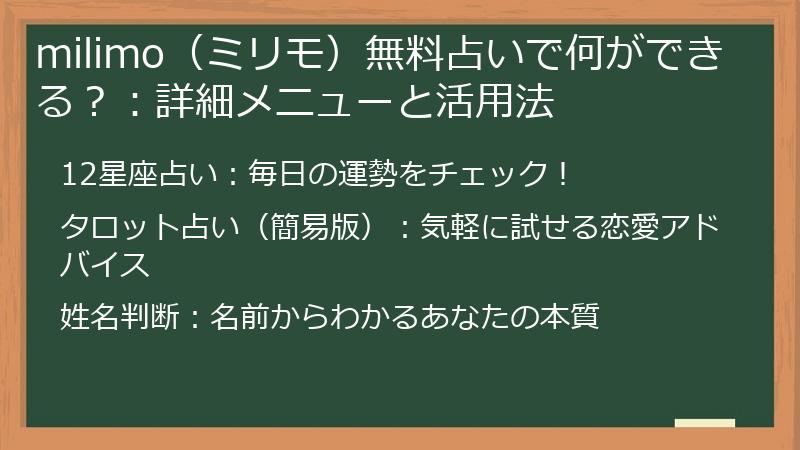 milimo（ミリモ）無料占いで何ができる？：詳細メニューと活用法

12星座占い：毎日の運勢をチェック！

タロット占い（簡易版）：気軽に試せる恋愛アドバイス

姓名判断：名前からわかるあなたの本質